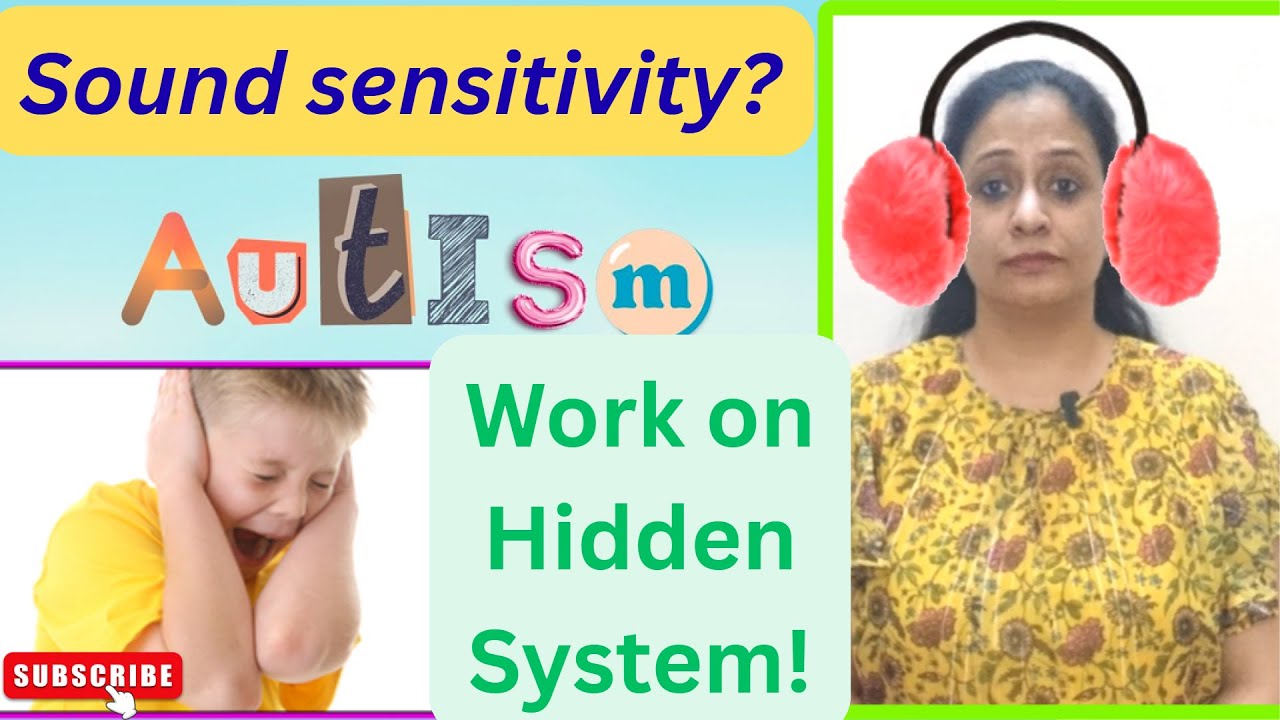 Sound sensitivity?

AutISm

Work on Hidden System!

SUBSCRIBE